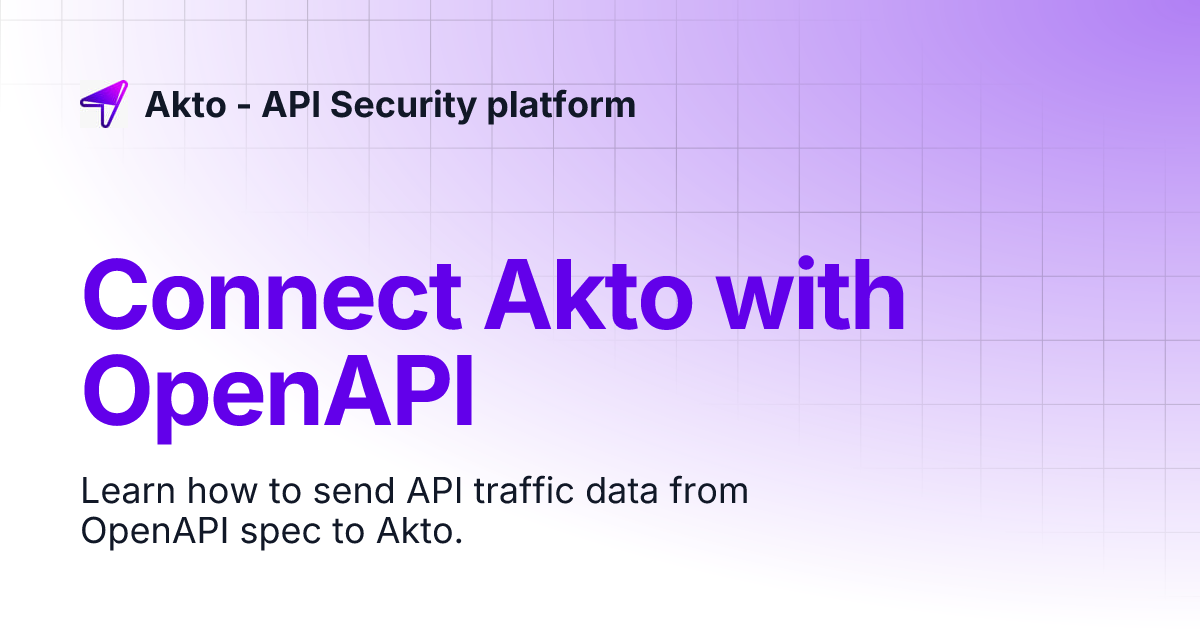 Akto - API Security platform

Connect Akto with OpenAPI

Learn how to send API traffic data from OpenAPI spec to Akto.